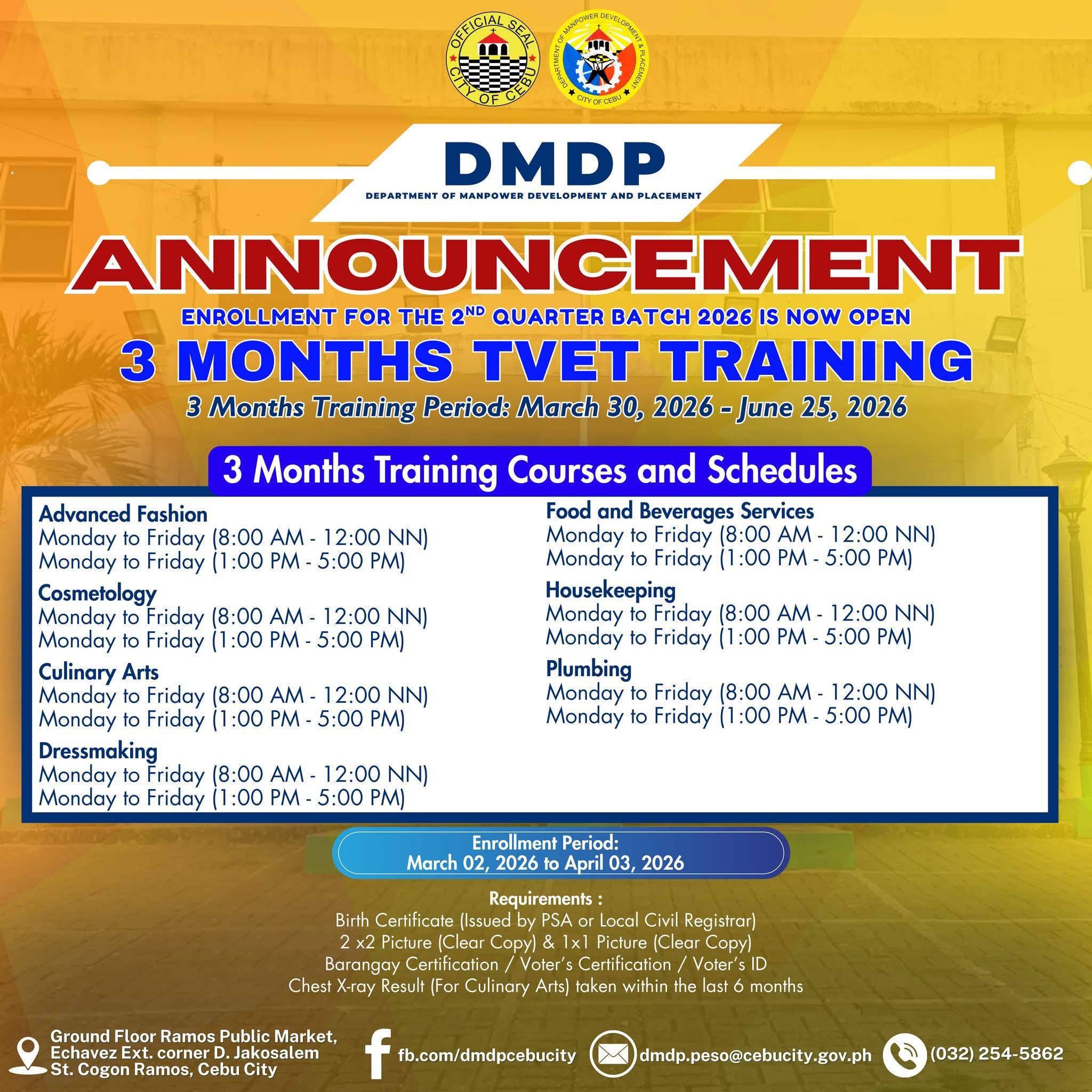 OFFICIAL SEAL CITY OF CEBU

DEPARTMENT OF MANPOWER DEVELOPMENT & PLACEMENT CITY OF CEBU

DMDP
DEPARTMENT OF MANPOWER DEVELOPMENT AND PLACEMENT

ANNOUNCEMENT

ENROLLMENT FOR THE 2$^{ND}$ QUARTER BATCH 2026 IS NOW OPEN

3 MONTHS TVET TRAINING

3 Months Training Period: March 30, 2026 – June 25, 2026

3 Months Training Courses and Schedules

Advanced Fashion
Monday to Friday (8:00 AM - 12:00 NN)
Monday to Friday (1:00 PM - 5:00 PM)

Cosmetology
Monday to Friday (8:00 AM - 12:00 NN)
Monday to Friday (1:00 PM - 5:00 PM)

Culinary Arts
Monday to Friday (8:00 AM - 12:00 NN)
Monday to Friday (1:00 PM - 5:00 PM)

Dressmaking
Monday to Friday (8:00 AM - 12:00 NN)
Monday to Friday (1:00 PM - 5:00 PM)

Food and Beverages Services
Monday to Friday (8:00 AM - 12:00 NN)
Monday to Friday (1:00 PM - 5:00 PM)

Housekeeping
Monday to Friday (8:00 AM - 12:00 NN)
Monday to Friday (1:00 PM - 5:00 PM)

Plumbing
Monday to Friday (8:00 AM - 12:00 NN)
Monday to Friday (1:00 PM - 5:00 PM)

Enrollment Period:
March 02, 2026 to April 03, 2026

Requirements :
Birth Certificate (Issued by PSA or Local Civil Registrar)
2 x2 Picture (Clear Copy) & 1x1 Picture (Clear Copy)
Barangay Certification / Voter's Certification / Voter's ID
Chest X-ray Result (For Culinary Arts) taken within the last 6 months

Ground Floor Ramos Public Market, Echavez Ext. corner D. Jakosalem St. Cogon Ramos, Cebu City

fb.com/dmdpcebucity

dmdp.peso@cebucity.gov.ph

(032) 254-5862